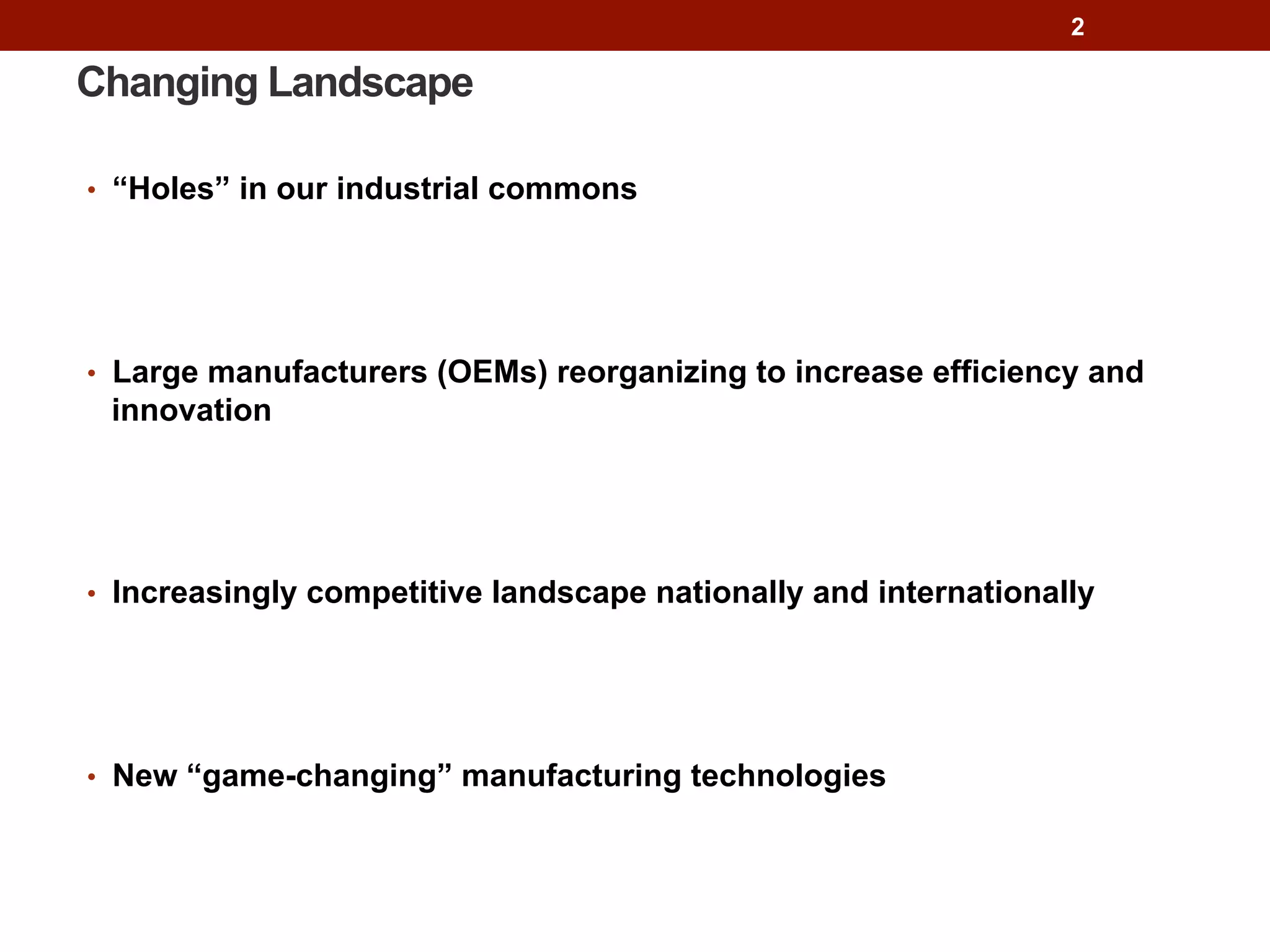 2

Changing Landscape

• “Holes” in our industrial commons

• Large manufacturers (OEMs) reorganizing to increase efficiency and innovation

• Increasingly competitive landscape nationally and internationally

• New “game-changing” manufacturing technologies